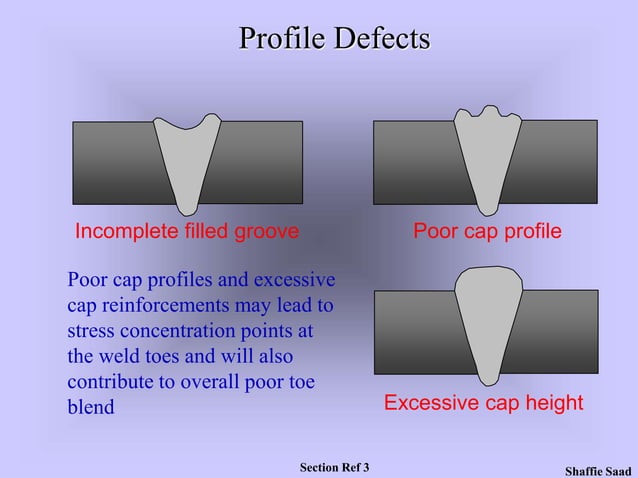 Profile Defects

Incomplete filled groove

Poor cap profile

Poor cap profiles and excessive cap reinforcements may lead to stress concentration points at the weld toes and will also contribute to overall poor toe blend

Excessive cap height

Section Ref 3

Shaffie Saad